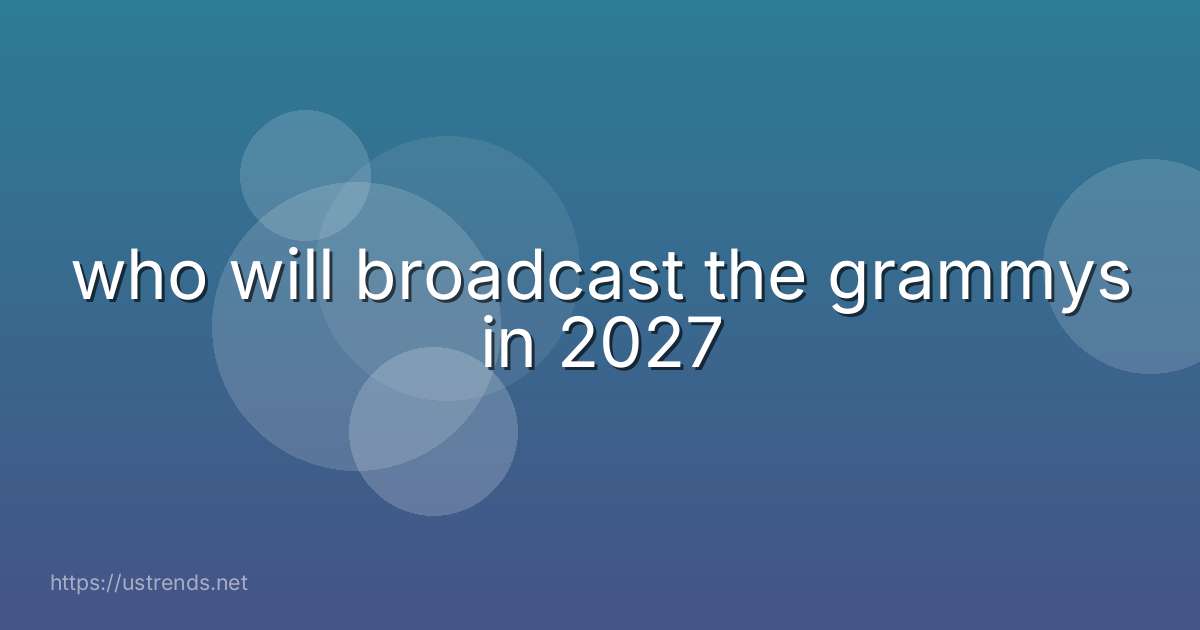 who will broadcast the grammys in 2027

https://ustrends.net